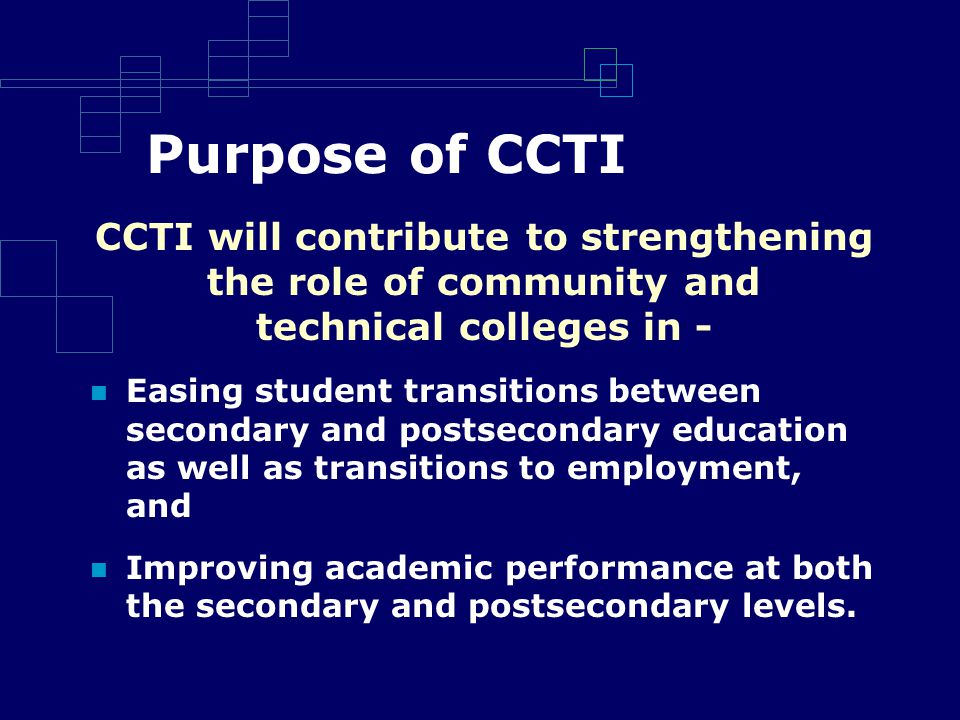 Purpose of CCTI

CCTI will contribute to strengthening the role of community and technical colleges in -

- Easing student transitions between secondary and postsecondary education as well as transitions to employment, and
- Improving academic performance at both the secondary and postsecondary levels.